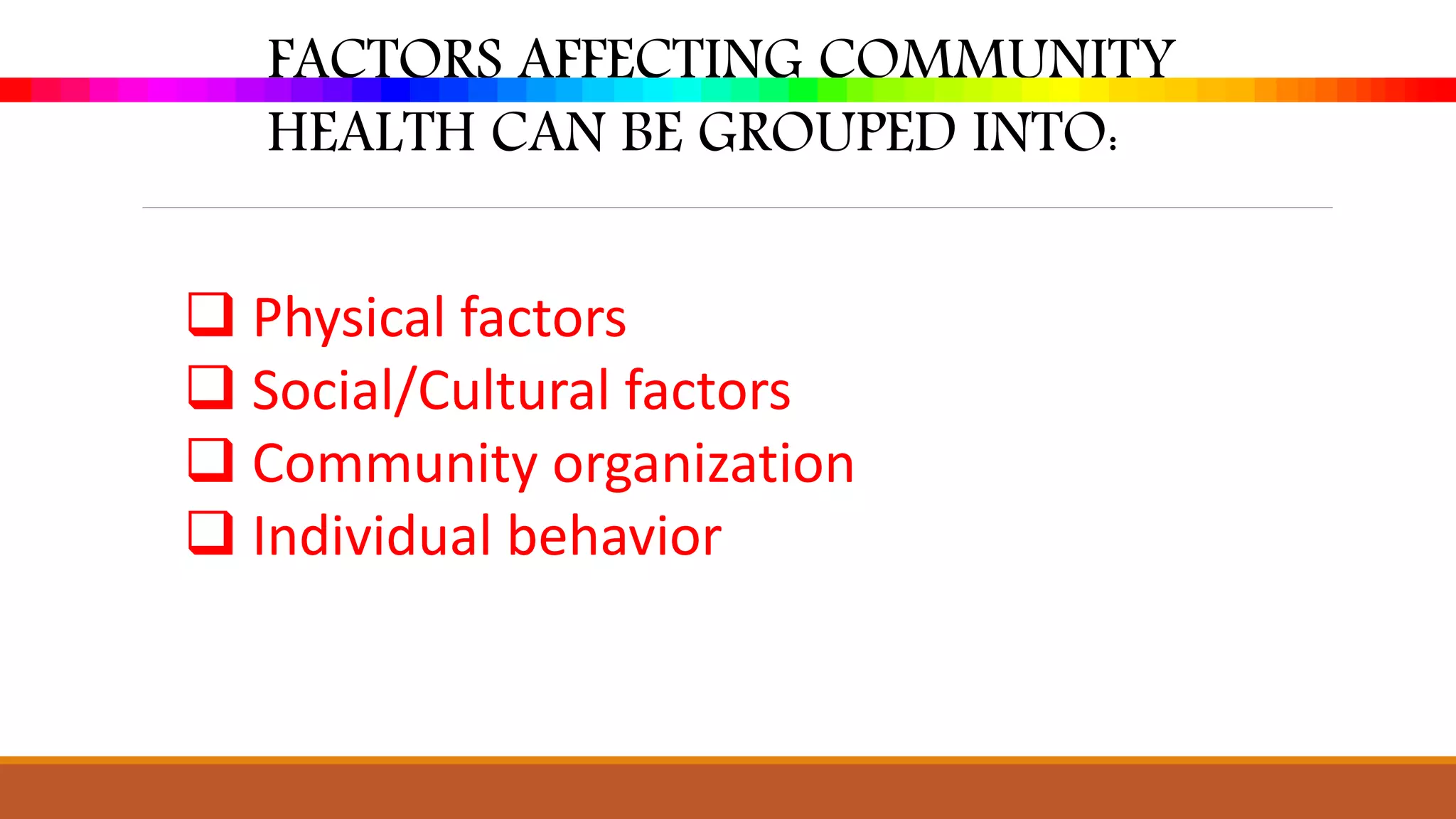 FACTORS AFFECTING COMMUNITY HEALTH CAN BE GROUPED INTO:

❑ Physical factors
❑ Social/Cultural factors
❑ Community organization
❑ Individual behavior